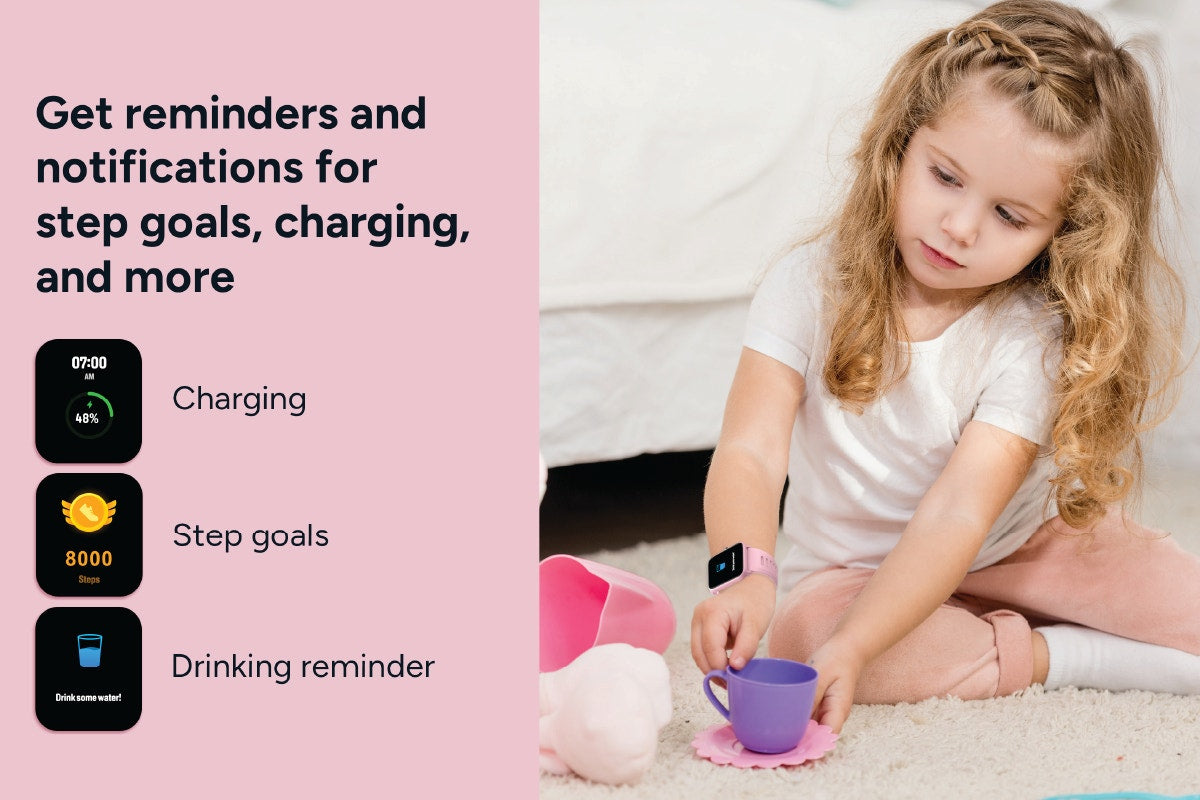 Get reminders and notifications for step goals, charging, and more

07:00
AM
48%

Charging

8000
Steps

Step goals

Drink some water!

Drinking reminder